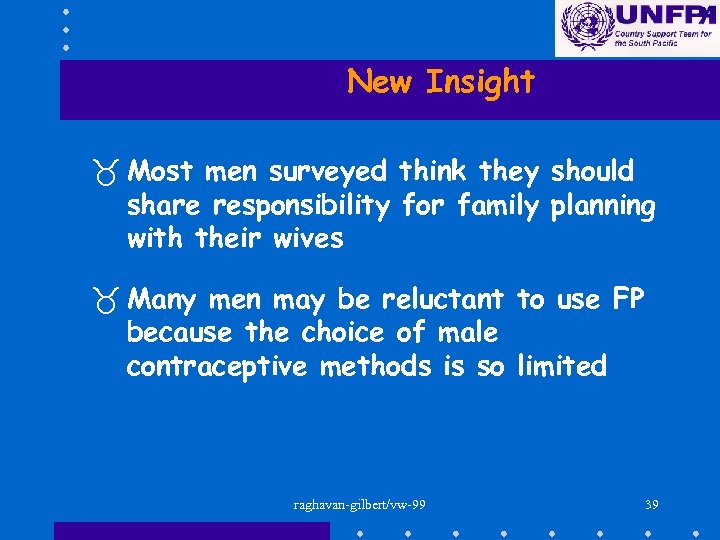 UNFPA
Country Support Team for the South Pacific

New Insight

Most men surveyed think they should share responsibility for family planning with their wives

Many men may be reluctant to use FP because the choice of male contraceptive methods is so limited

raghavan-gilbert/vw-99

39